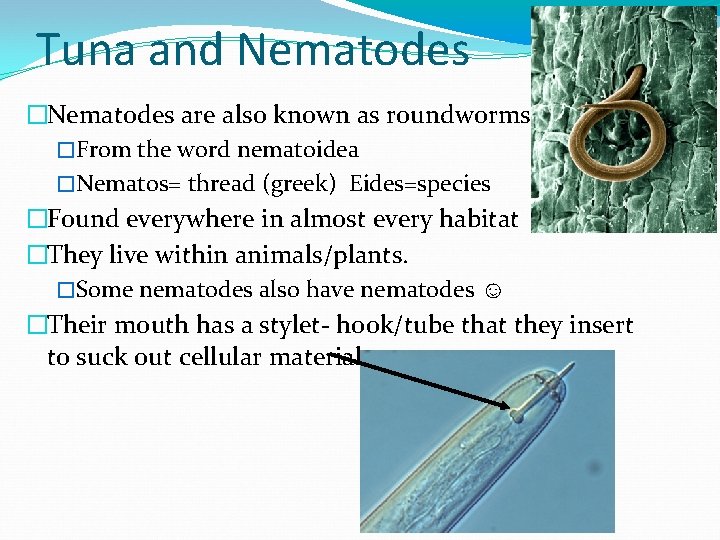 Tuna and Nematodes

□Nematodes are also known as roundworms

□From the word nematoidea

□Nematos= thread (greek) Eides=species

□Found everywhere in almost every habitat

□They live within animals/plants.

□Some nematodes also have nematodes ☺

□Their mouth has a stylet- hook/tube that they insert to suck out cellular material